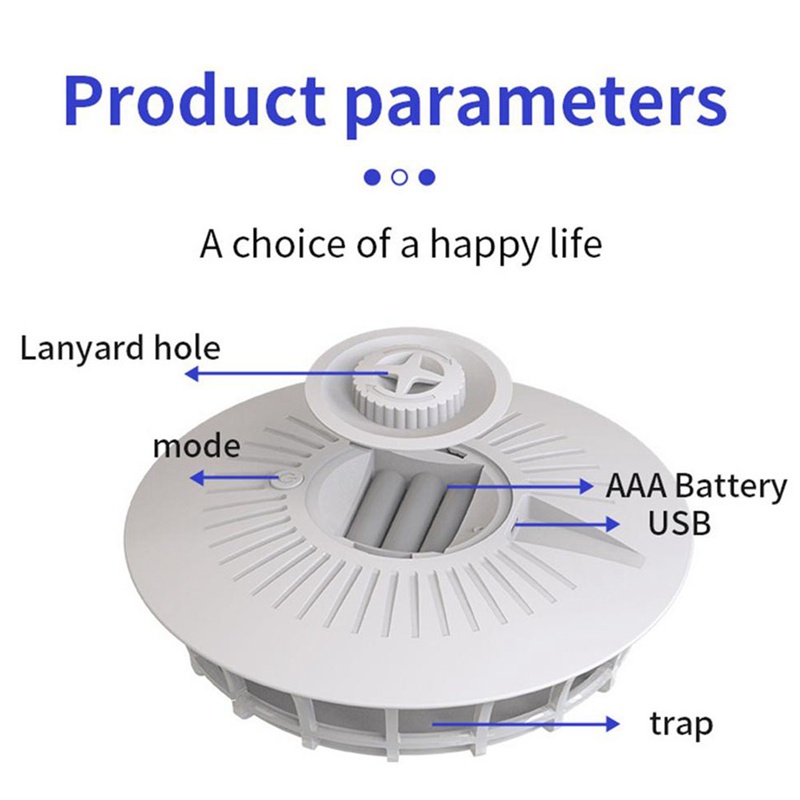 Product parameters

A choice of a happy life

Lanyard hole

mode

AAA Battery

USB

trap